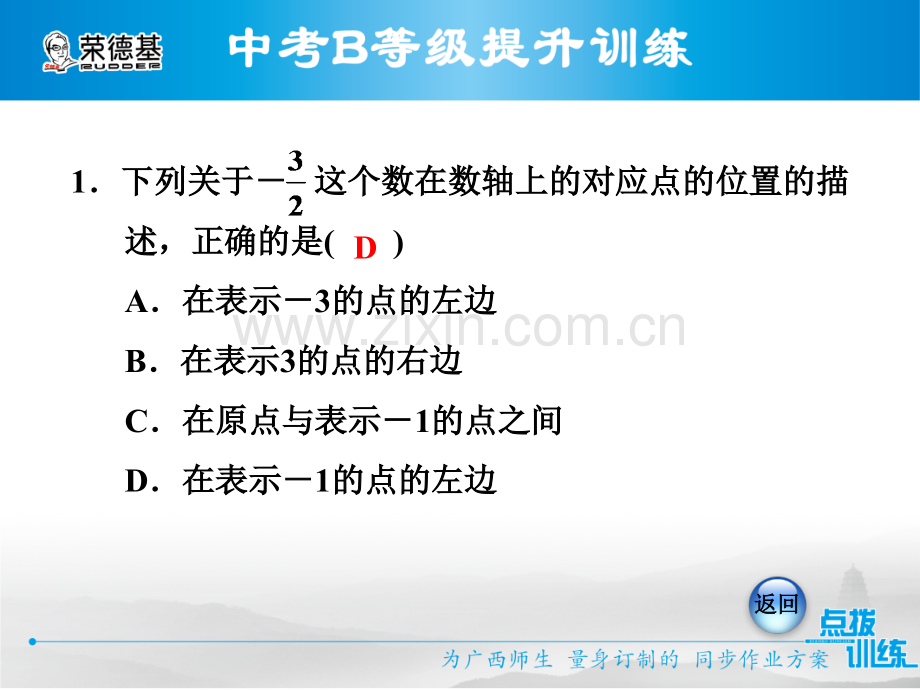 荣德基
RUDDER

中考B等级提升训练

1．下列关于$-\frac{3}{2}$这个数在数轴上的对应点的位置的描述，正确的是( D )

A．在表示－3的点的左边

B．在表示3的点的右边

C．在原点与表示－1的点之间

D．在表示－1的点的左边

返回

点拨训练

为广西师生 量身订制的 同步作业方案

www.zixin.com.cn